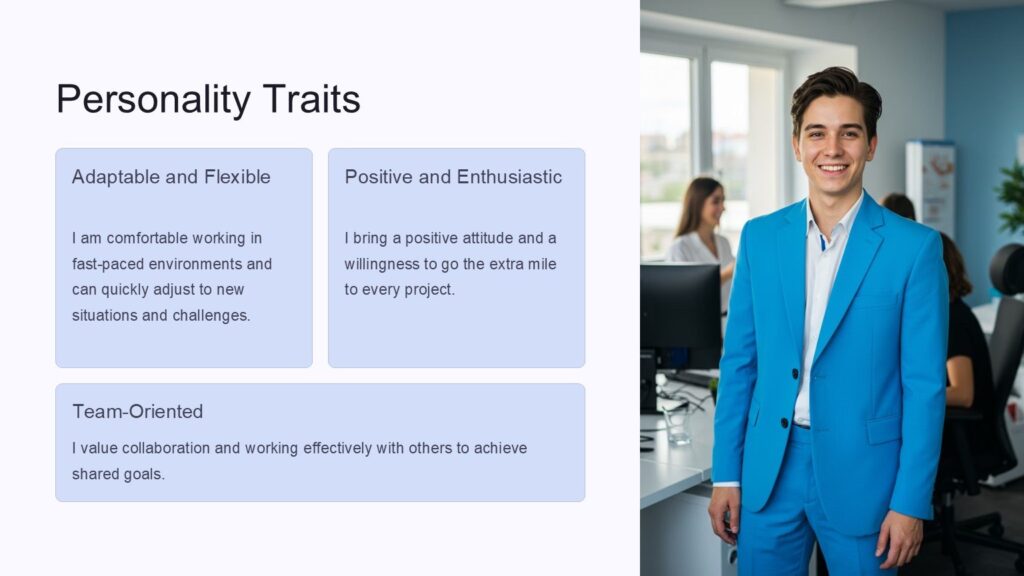 Personality Traits

Adaptable and Flexible

I am comfortable working in fast-paced environments and can quickly adjust to new situations and challenges.

Positive and Enthusiastic

I bring a positive attitude and a willingness to go the extra mile to every project.

Team-Oriented

I value collaboration and working effectively with others to achieve shared goals.